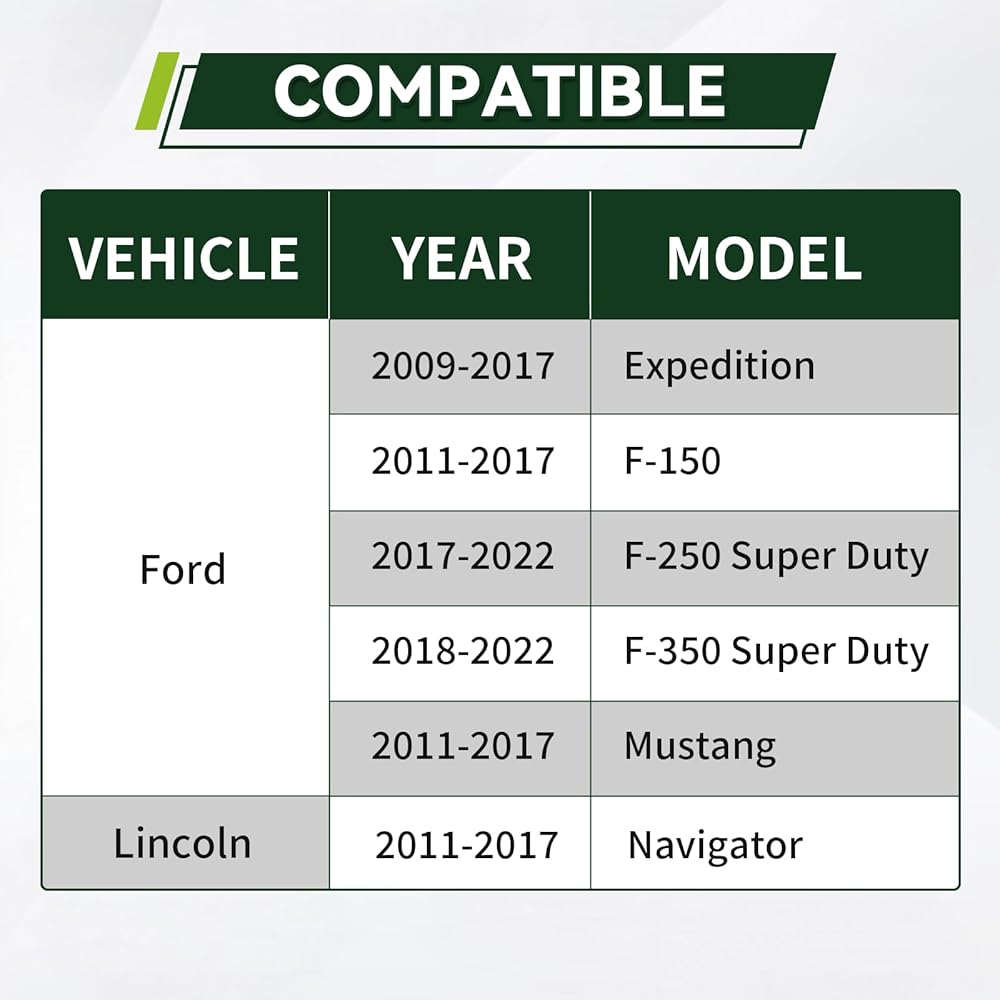 COMPATIBLE

| VEHICLE | YEAR | MODEL |
|---|---|---|
| Ford | 2009-2017 | Expedition |
| | 2011-2017 | F-150 |
| | 2017-2022 | F-250 Super Duty |
| | 2018-2022 | F-350 Super Duty |
| | 2011-2017 | Mustang |
| Lincoln | 2011-2017 | Navigator |